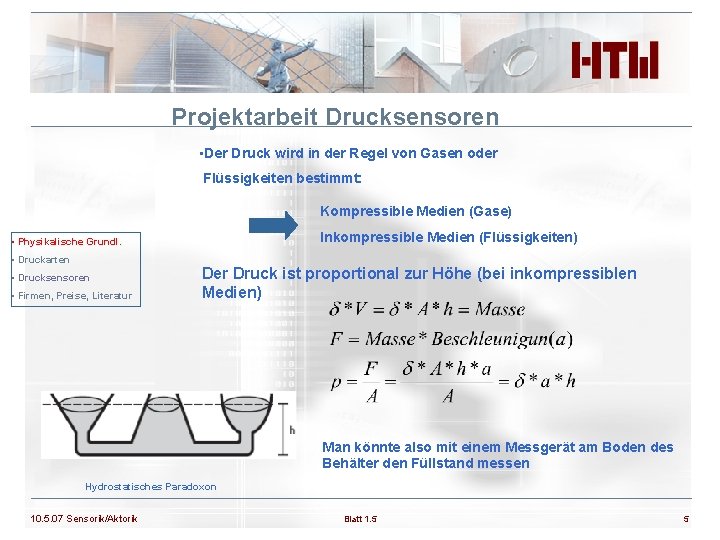 HTW

Projektarbeit Drucksensoren

•Der Druck wird in der Regel von Gasen oder Flüssigkeiten bestimmt:

Kompressible Medien (Gase)

Inkompressible Medien (Flüssigkeiten)

• Physikalische Grundl.
• Druckarten
• Drucksensoren
• Firmen, Preise, Literatur

Der Druck ist proportional zur Höhe (bei inkompressiblen Medien)

$\delta * V = \delta * A * h = Masse$

$F = Masse * Beschleunigun(a)$

$p = \frac{F}{A} = \frac{\delta * A * h * a}{A} = \delta * a * h$

h

Man könnte also mit einem Messgerät am Boden des Behälter den Füllstand messen

Hydrostatisches Paradoxon

10.5.07 Sensorik/Aktorik

Blatt 1.5

5